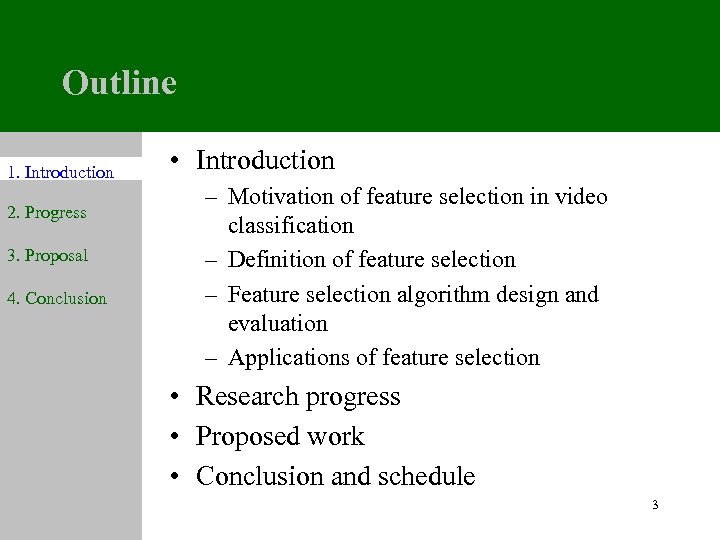 Outline

1. Introduction

2. Progress

3. Proposal

4. Conclusion

• Introduction
– Motivation of feature selection in video classification
– Definition of feature selection
– Feature selection algorithm design and evaluation
– Applications of feature selection
• Research progress
• Proposed work
• Conclusion and schedule

3